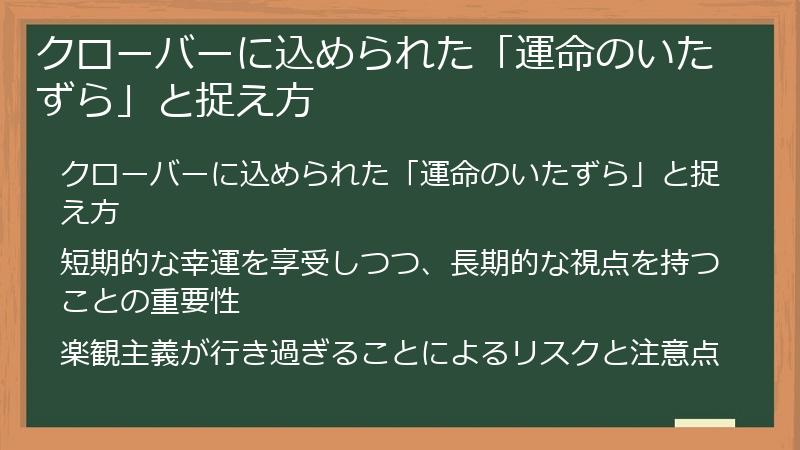 クローバーに込められた「運命のいたずら」と捉え方

クローバーに込められた「運命のいたずら」と捉え方

短期的な幸運を享受しつつ、長期的な視点を持つことの重要性

楽観主義が行き過ぎることによるリスクと注意点